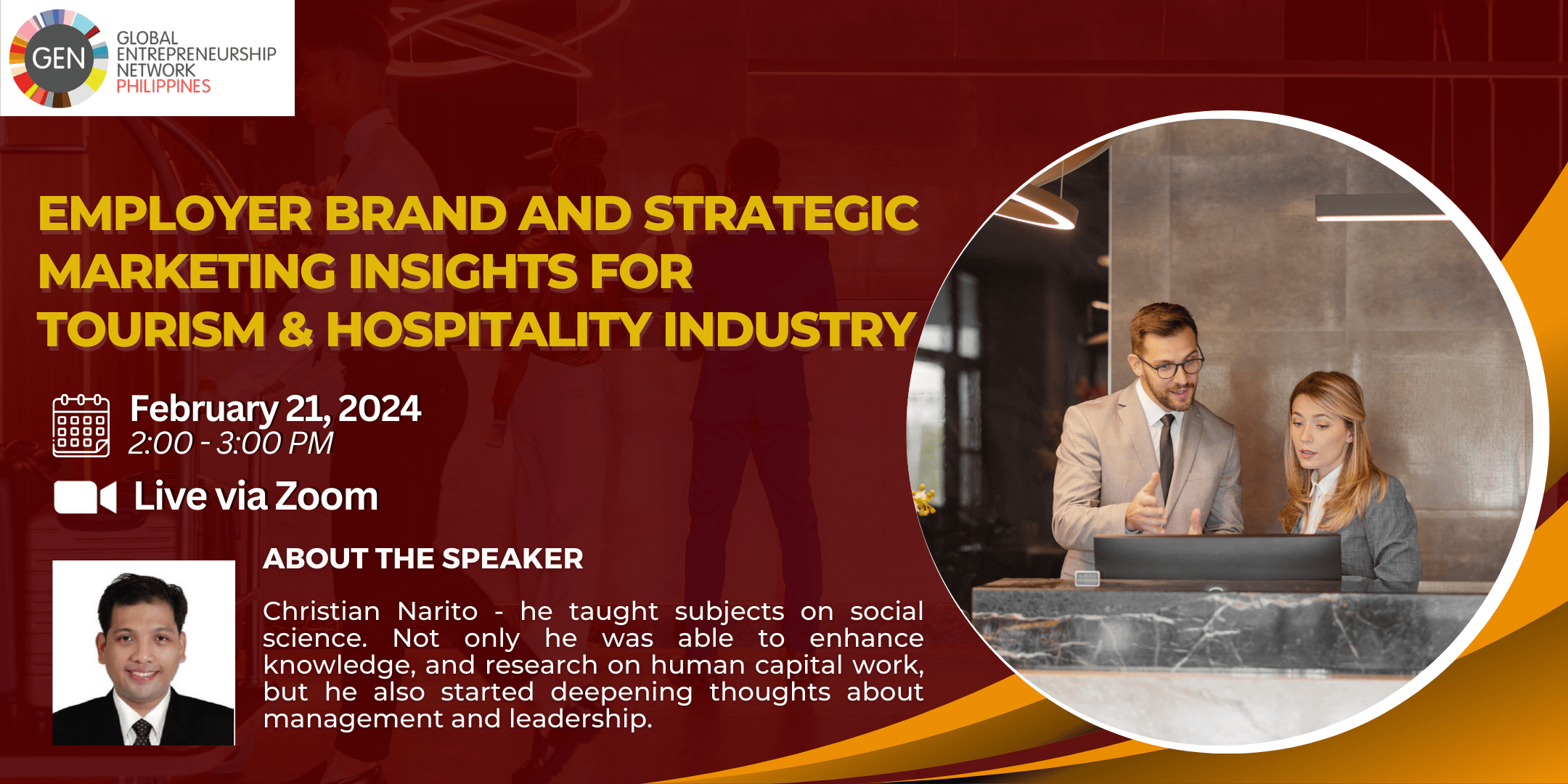 GEN GLOBAL ENTREPRENEURSHIP NETWORK PHILIPPINES

EMPLOYER BRAND AND STRATEGIC MARKETING INSIGHTS FOR TOURISM & HOSPITALITY INDUSTRY

February 21, 2024
2:00 - 3:00 PM

Live via Zoom

ABOUT THE SPEAKER

Christian Narito - he taught subjects on social science. Not only he was able to enhance knowledge, and research on human capital work, but he also started deepening thoughts about management and leadership.